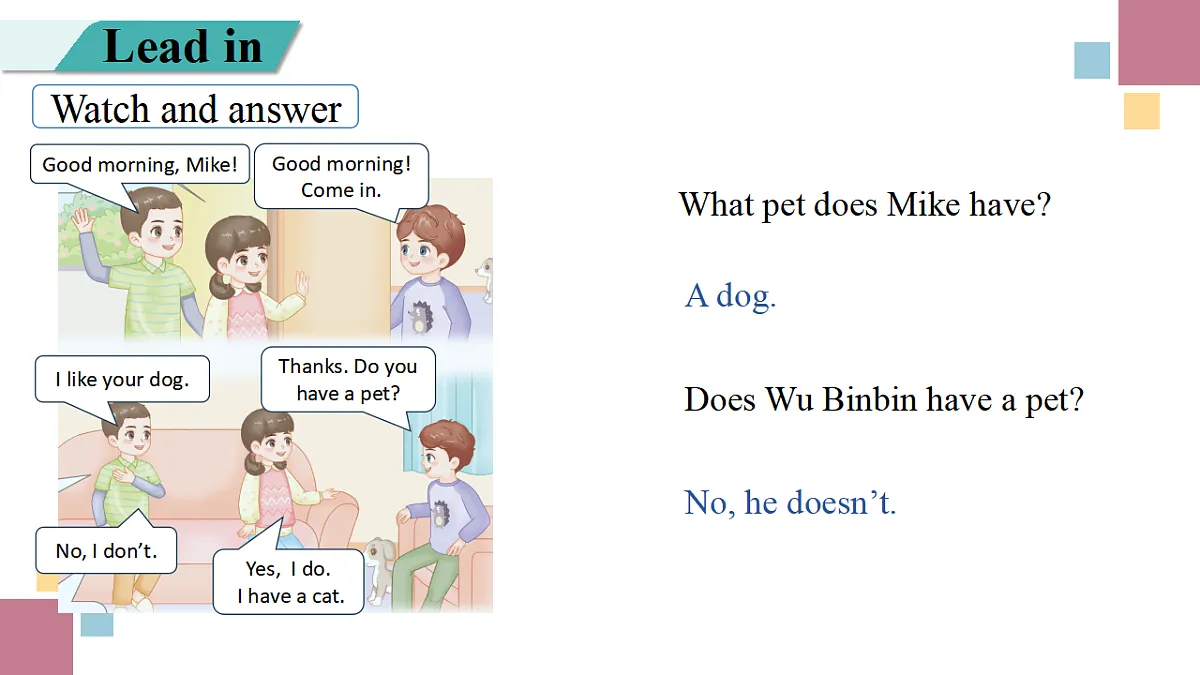 Lead in

Watch and answer

Good morning, Mike!

Good morning! Come in.

I like your dog.

Thanks. Do you have a pet?

No, I don't.

Yes, I do. I have a cat.

What pet does Mike have?

A dog.

Does Wu Binbin have a pet?

No, he doesn't.